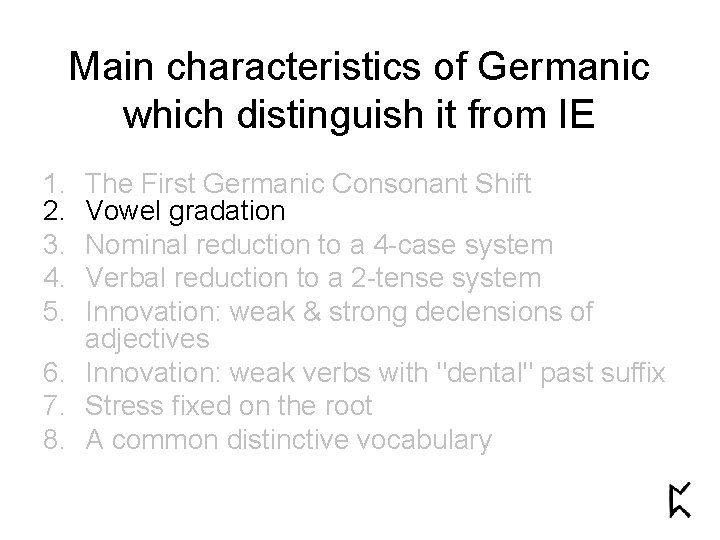 Main characteristics of Germanic which distinguish it from IE

1. The First Germanic Consonant Shift
2. Vowel gradation
3. Nominal reduction to a 4-case system
4. Verbal reduction to a 2-tense system
5. Innovation: weak & strong declensions of adjectives
6. Innovation: weak verbs with "dental" past suffix
7. Stress fixed on the root
8. A common distinctive vocabulary